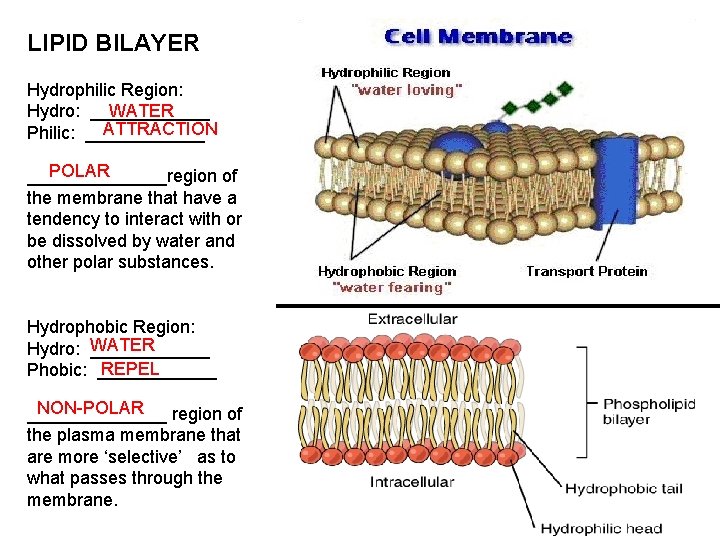 LIPID BILAYER

Hydrophilic Region:
Hydro: WATER
Philic: ATTRACTION

POLAR region of the membrane that have a tendency to interact with or be dissolved by water and other polar substances.

Hydrophobic Region:
Hydro: WATER
Phobic: REPEL

NON-POLAR region of the plasma membrane that are more 'selective' as to what passes through the membrane.

Cell Membrane

Hydrophilic Region
"water loving"

Hydrophobic Region
"water fearing"

Transport Protein

Extracellular

Phospholipid bilayer

Intracellular

Hydrophobic tail

Hydrophilic head